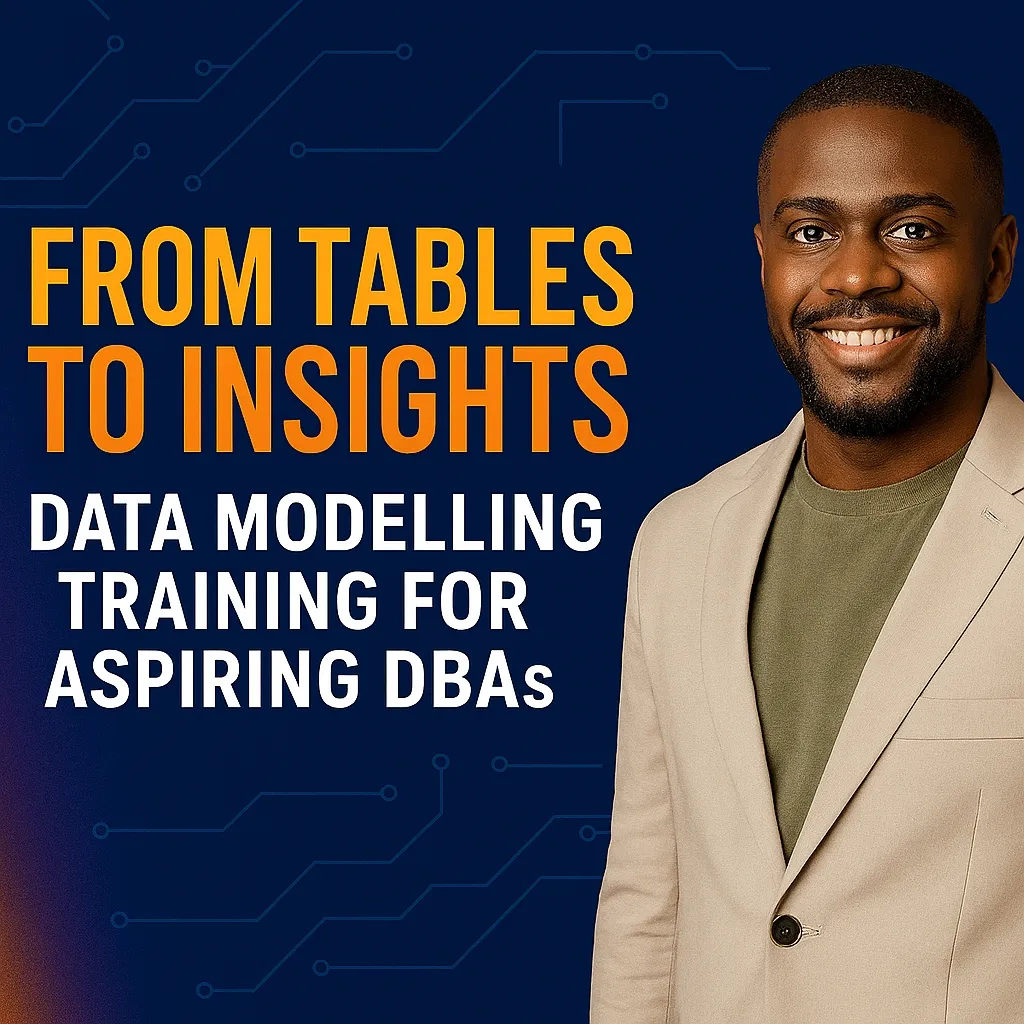 FROM TABLES TO INSIGHTS

DATA MODELLING TRAINING FOR ASPIRING DBAs